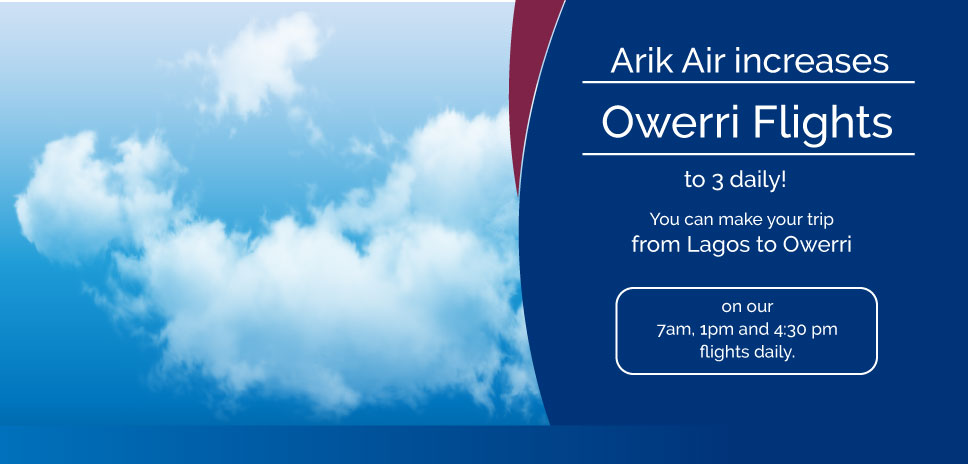 Arik Air increases

Owerri Flights

to 3 daily!

You can make your trip
from Lagos to Owerri

on our
7am, 1pm and 4:30 pm
flights daily.